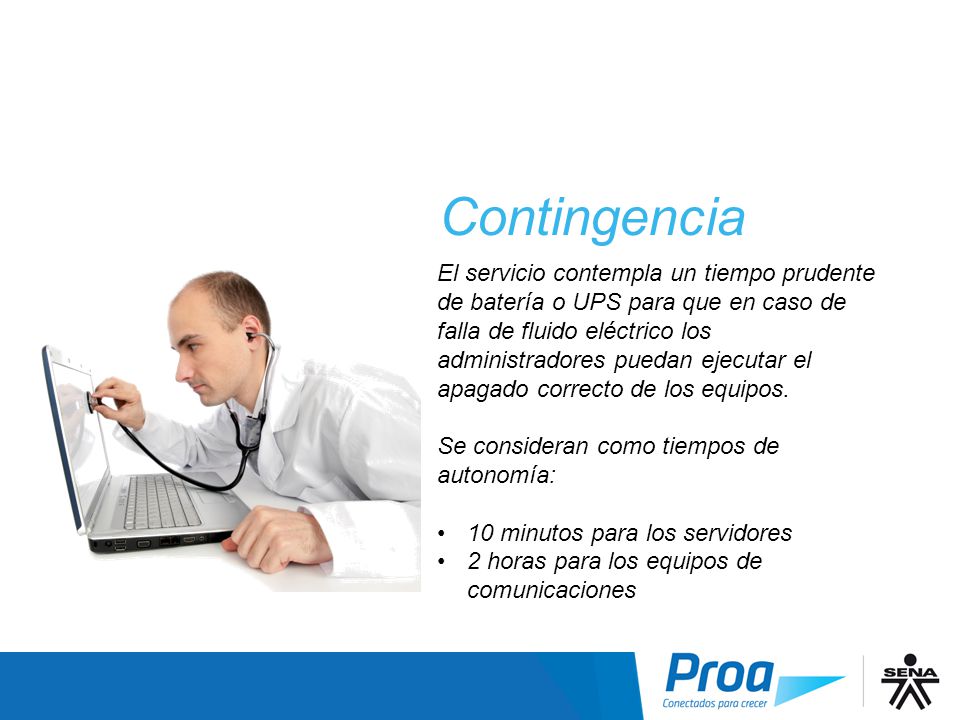 Contingencia

El servicio contempla un tiempo prudente de batería o UPS para que en caso de falla de fluido eléctrico los administradores puedan ejecutar el apagado correcto de los equipos.

Se consideran como tiempos de autonomía:

• 10 minutos para los servidores
• 2 horas para los equipos de comunicaciones

Proa
Conectados para crecer

SENA